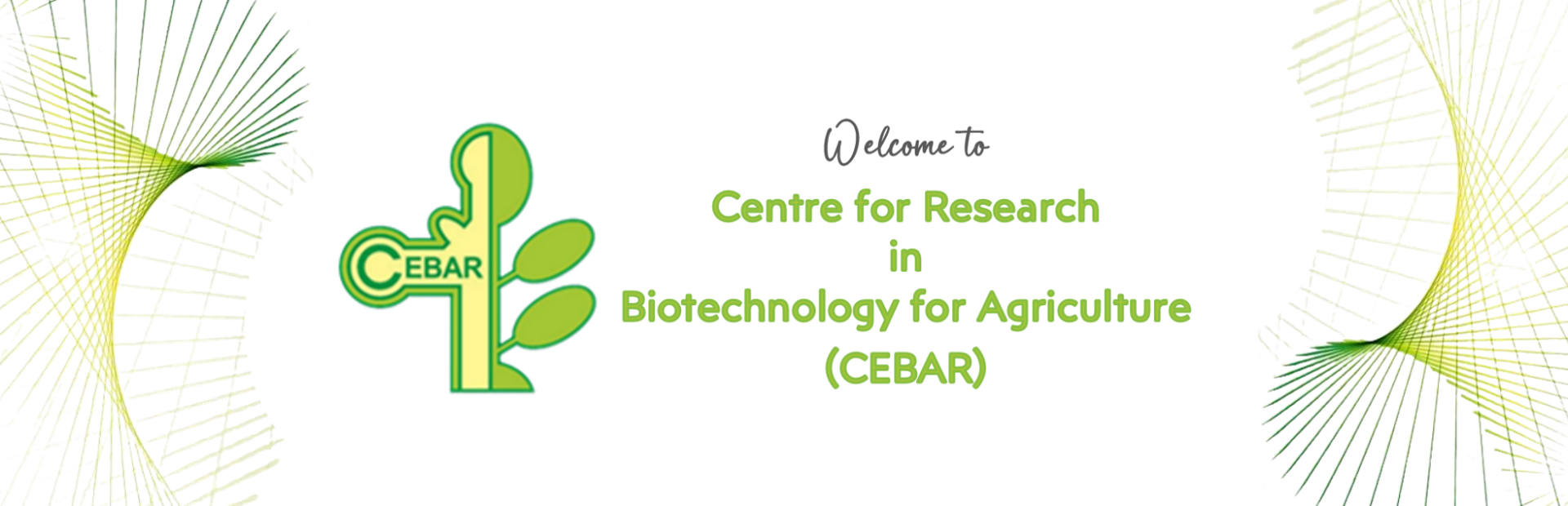 CEBAR

Welcome to

Centre for Research
in
Biotechnology for Agriculture
(CEBAR)